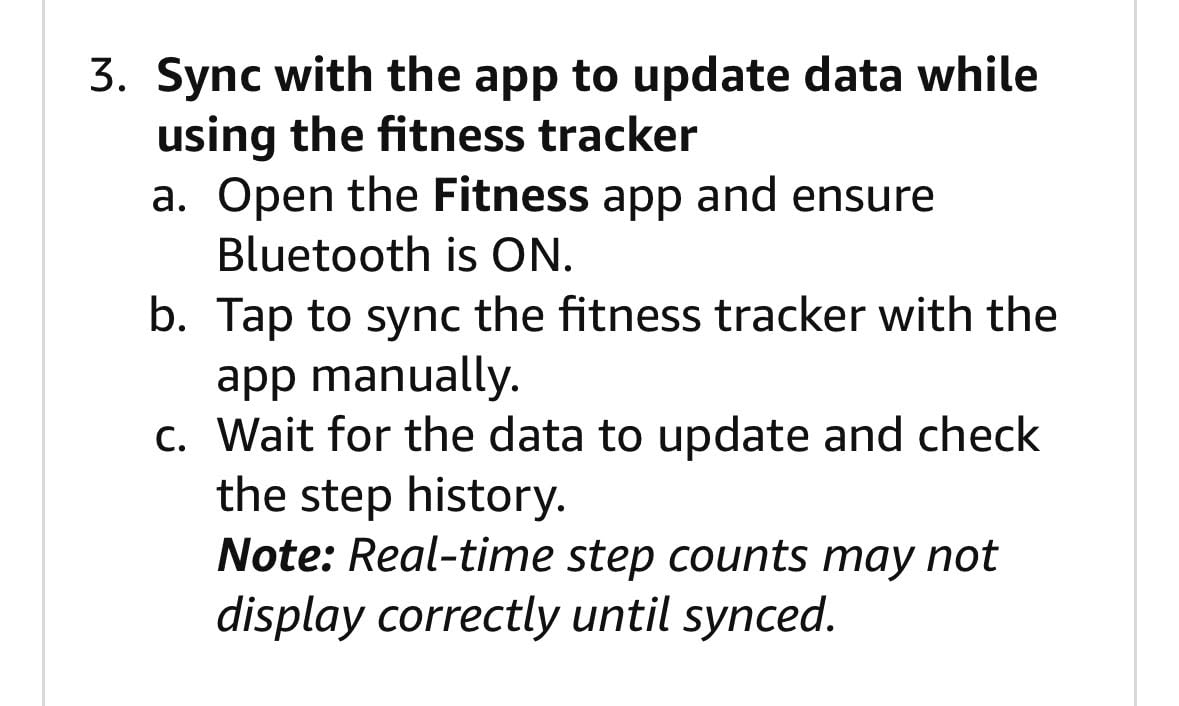 3. Sync with the app to update data while using the fitness tracker

a. Open the Fitness app and ensure Bluetooth is ON.

b. Tap to sync the fitness tracker with the app manually.

c. Wait for the data to update and check the step history.
Note: Real-time step counts may not display correctly until synced.